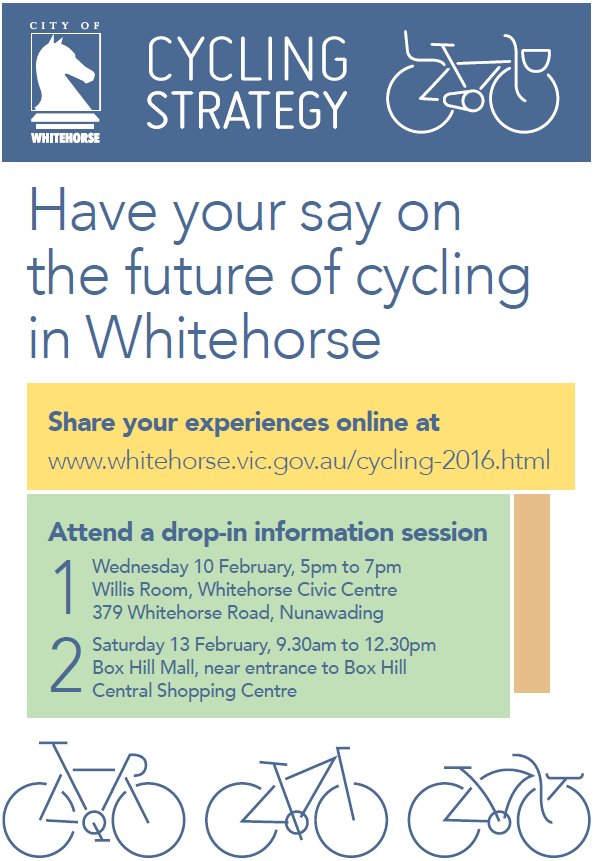 CITY OF
WHITEHORSE

CYCLING STRATEGY

Have your say on the future of cycling in Whitehorse

Share your experiences online at
www.whitehorse.vic.gov.au/cycling-2016.html

Attend a drop-in information session

1 Wednesday 10 February, 5pm to 7pm
Willis Room, Whitehorse Civic Centre
379 Whitehorse Road, Nunawading

2 Saturday 13 February, 9.30am to 12.30pm
Box Hill Mall, near entrance to Box Hill Central Shopping Centre